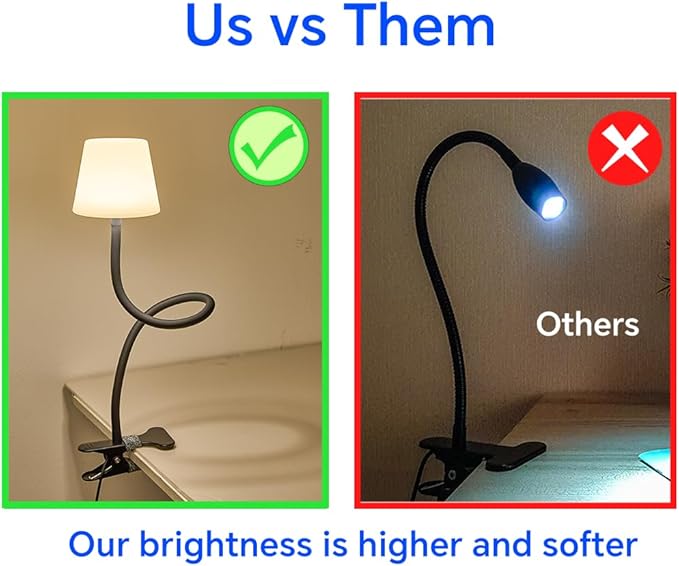 Us vs Them

Others

Our brightness is higher and softer